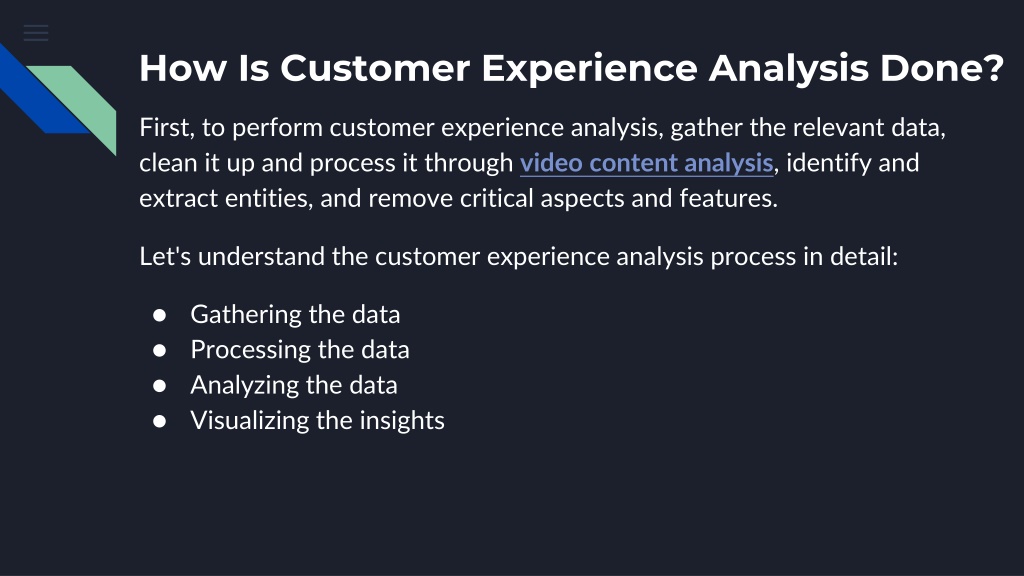 How Is Customer Experience Analysis Done?

First, to perform customer experience analysis, gather the relevant data, clean it up and process it through video content analysis, identify and extract entities, and remove critical aspects and features.

Let's understand the customer experience analysis process in detail:

● Gathering the data
● Processing the data
● Analyzing the data
● Visualizing the insights